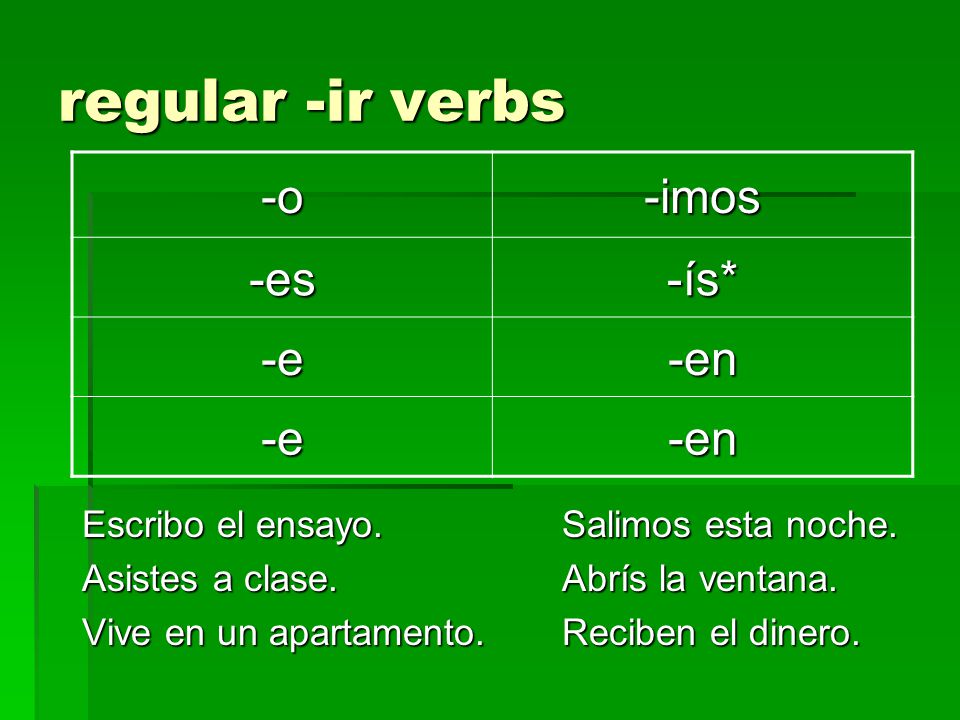 regular -ir verbs

| -o | -imos |
|---|---|
| -es | -ís* |
| -e | -en |
| -e | -en |

Escribo el ensayo.
Asistes a clase.
Vive en un apartamento.

Salimos esta noche.
Abrís la ventana.
Reciben el dinero.